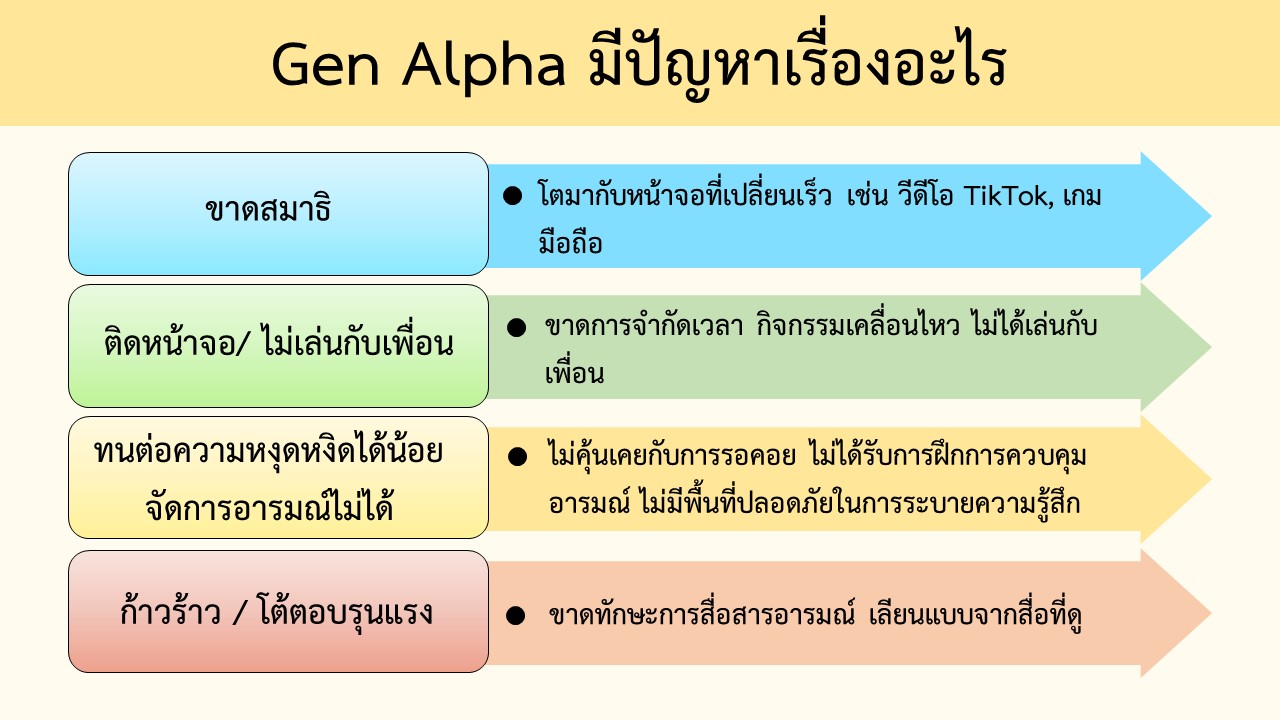 Gen Alpha มีปัญหาเรื่องอะไร

ขาดสมาธิ

• โตมากับหน้าจอที่เปลี่ยนเร็ว เช่น วีดีโอ TikTok, เกมมือถือ

ติดหน้าจอ/ ไม่เล่นกับเพื่อน

• ขาดการจำกัดเวลา กิจกรรมเคลื่อนไหว ไม่ได้เล่นกับเพื่อน

ทนต่อความหงุดหงิดได้น้อย
จัดการอารมณ์ไม่ได้

• ไม่คุ้นเคยกับการรอคอย ไม่ได้รับการฝึกการควบคุมอารมณ์ ไม่มีพื้นที่ปลอดภัยในการระบายความรู้สึก

ก้าวร้าว / โต้ตอบรุนแรง

• ขาดทักษะการสื่อสารอารมณ์ เลียนแบบจากสื่อที่ดู